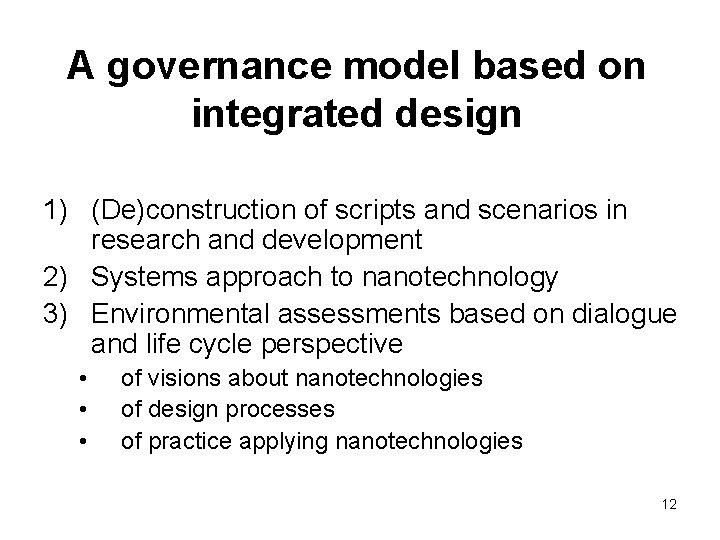 A governance model based on integrated design

1) (De)construction of scripts and scenarios in research and development
2) Systems approach to nanotechnology
3) Environmental assessments based on dialogue and life cycle perspective
• of visions about nanotechnologies
• of design processes
• of practice applying nanotechnologies

12